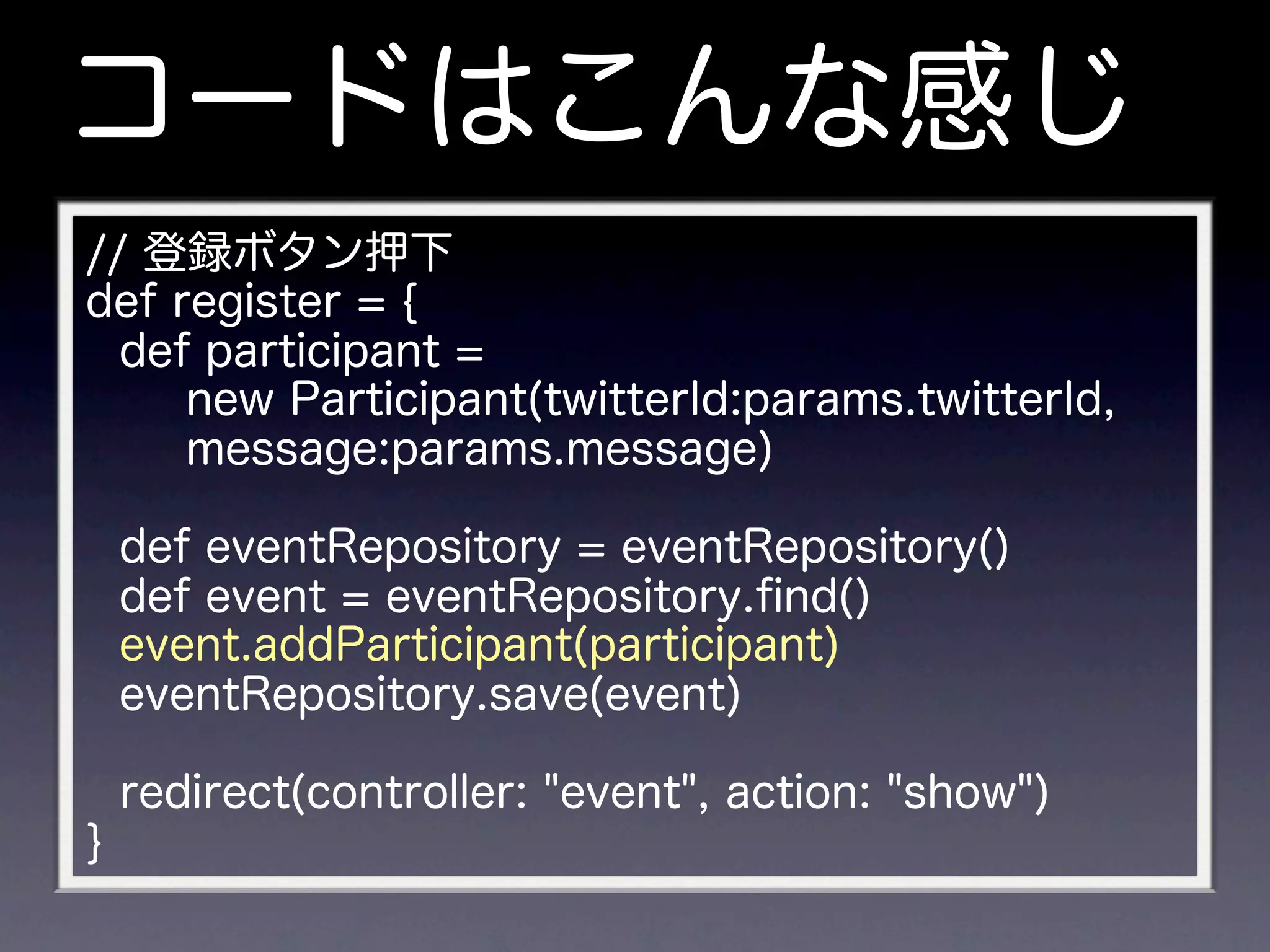 コードはこんな感じ

// 登録ボタン押下
def register = {
  def participant =
      new Participant(twitterId:params.twitterId,
      message:params.message)

  def eventRepository = eventRepository()
  def event = eventRepository.find()
  event.addParticipant(participant)
  eventRepository.save(event)

  redirect(controller: "event", action: "show")
}